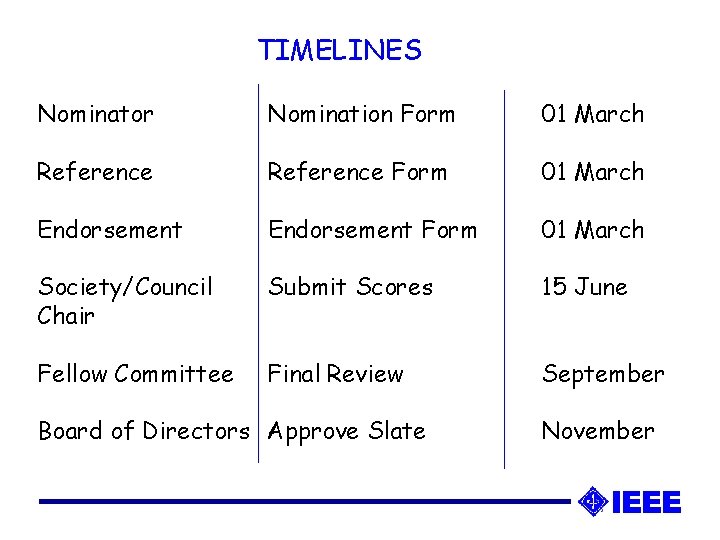 TIMELINES

| | | |
|---|---|---|
| Nominator | Nomination Form | 01 March |
| Reference | Reference Form | 01 March |
| Endorsement | Endorsement Form | 01 March |
| Society/Council Chair | Submit Scores | 15 June |
| Fellow Committee | Final Review | September |
| Board of Directors | Approve Slate | November |

IEEE